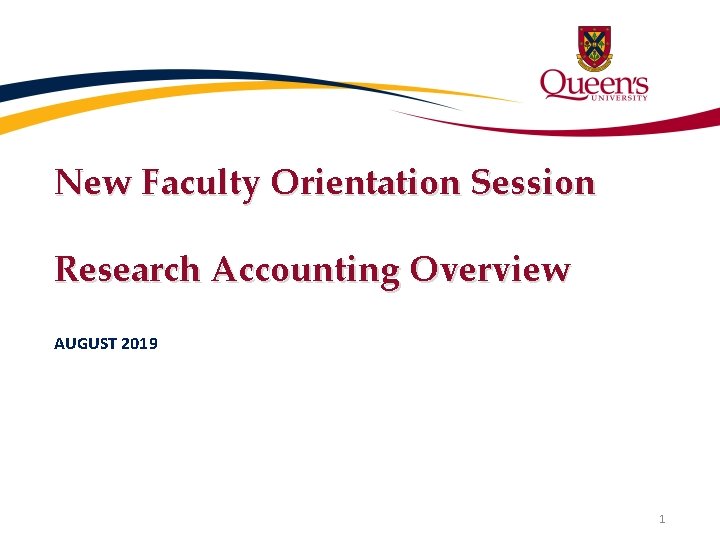 Queen's
UNIVERSITY

New Faculty Orientation Session

Research Accounting Overview

AUGUST 2019

1